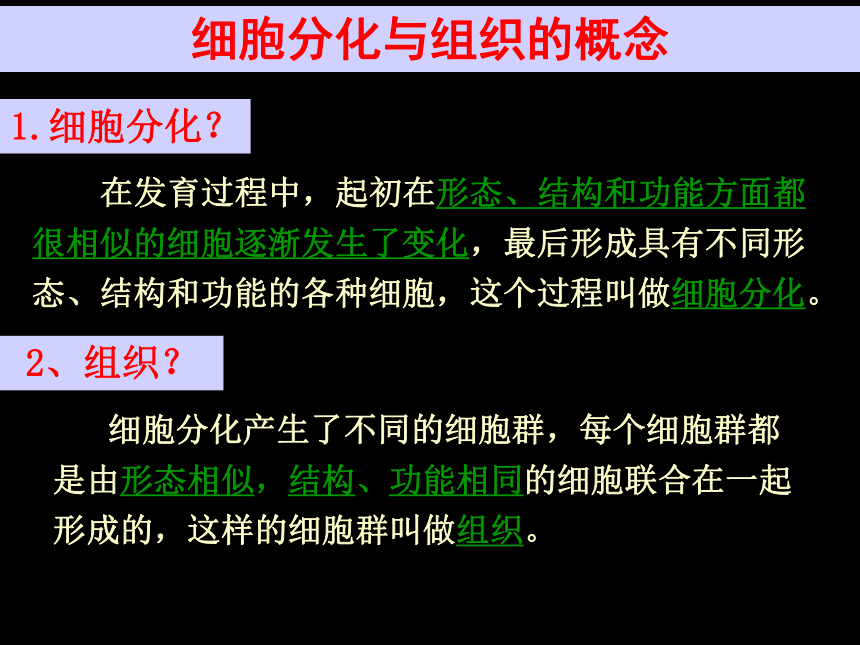 细胞分化与组织的概念

1.细胞分化？

在发育过程中，起初在形态、结构和功能方面都很相似的细胞逐渐发生了变化，最后形成具有不同形态、结构和功能的各种细胞，这个过程叫做细胞分化。

2、组织？

细胞分化产生了不同的细胞群，每个细胞群都是由形态相似，结构、功能相同的细胞联合在一起形成的，这样的细胞群叫做组织。